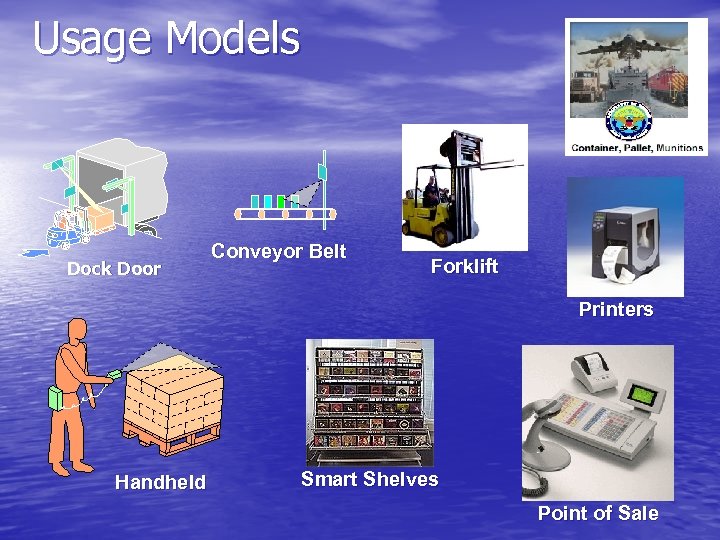 Usage Models

Container, Pallet, Munitions

Dock Door

Conveyor Belt

Forklift

Printers

Handheld

Smart Shelves

Point of Sale